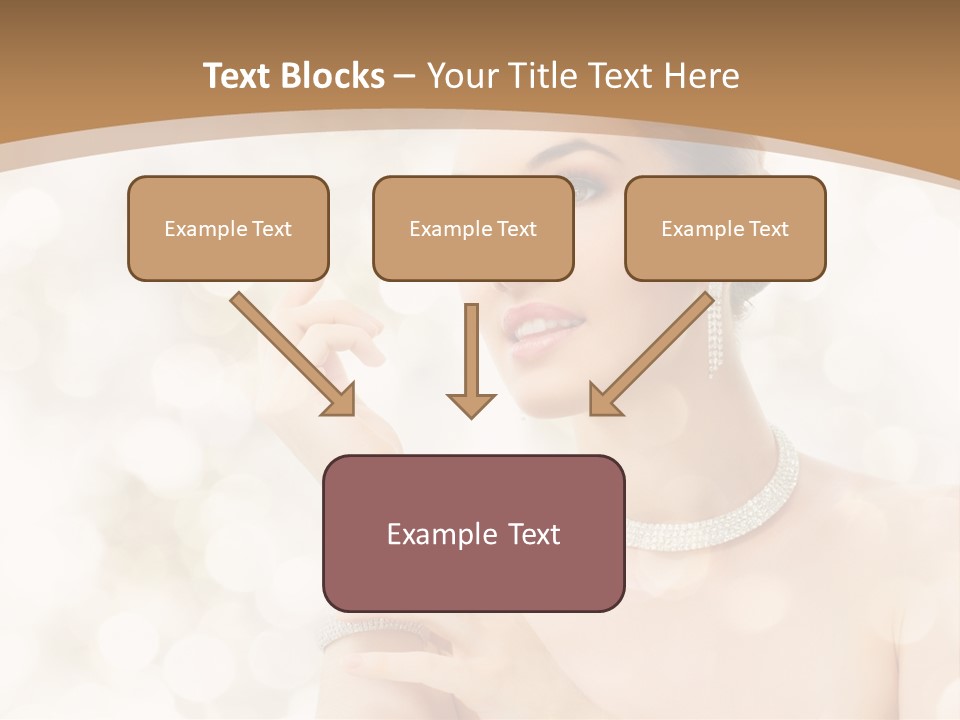 Text Blocks – Your Title Text Here

Example Text

Example Text

Example Text

Example Text